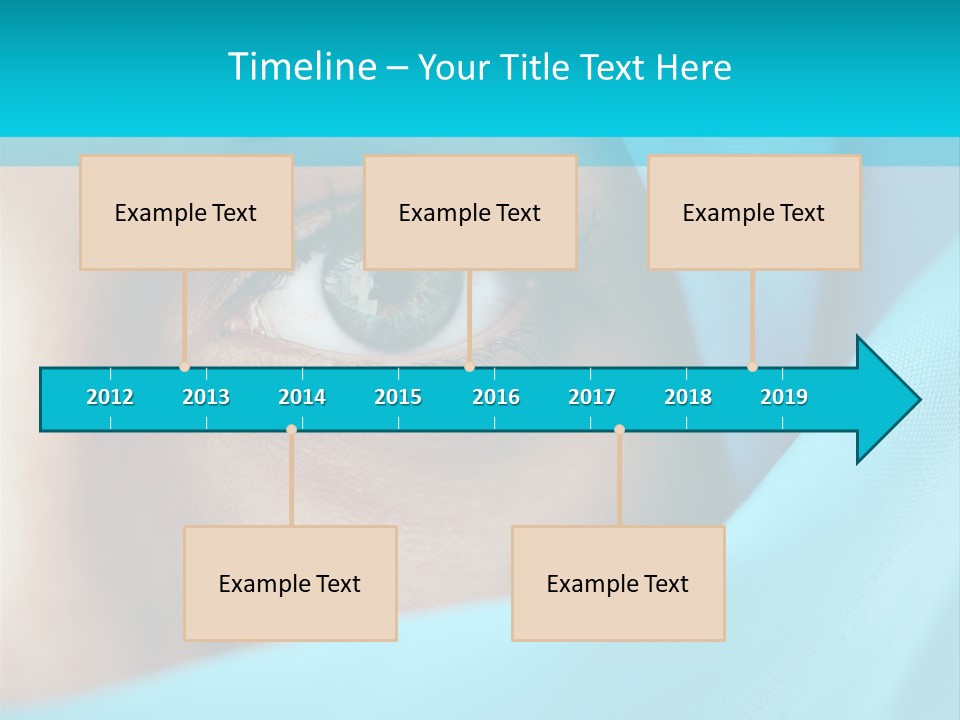 Timeline – Your Title Text Here

Example Text

Example Text

Example Text

2012 2013 2014 2015 2016 2017 2018 2019

Example Text

Example Text